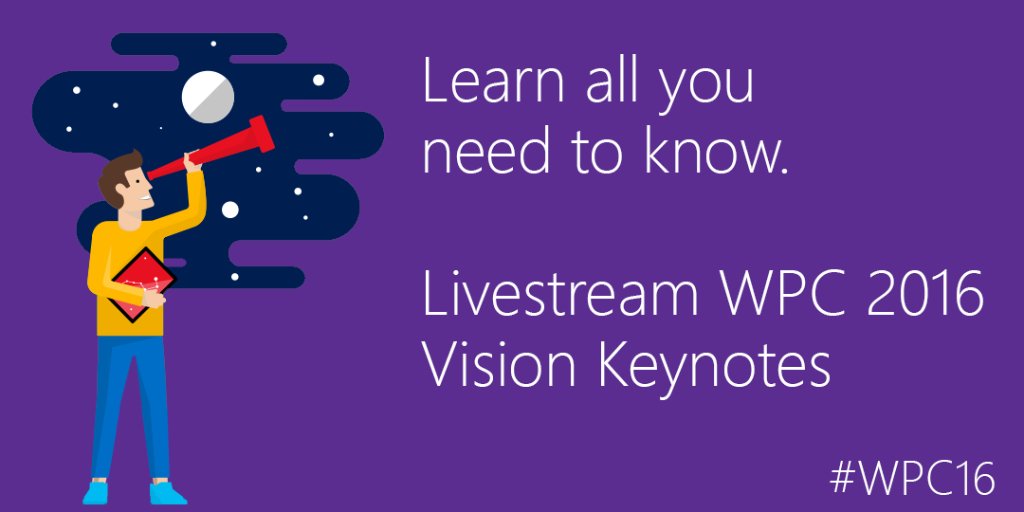 Learn all you need to know.

Livestream WPC 2016 Vision Keynotes

#WPC16